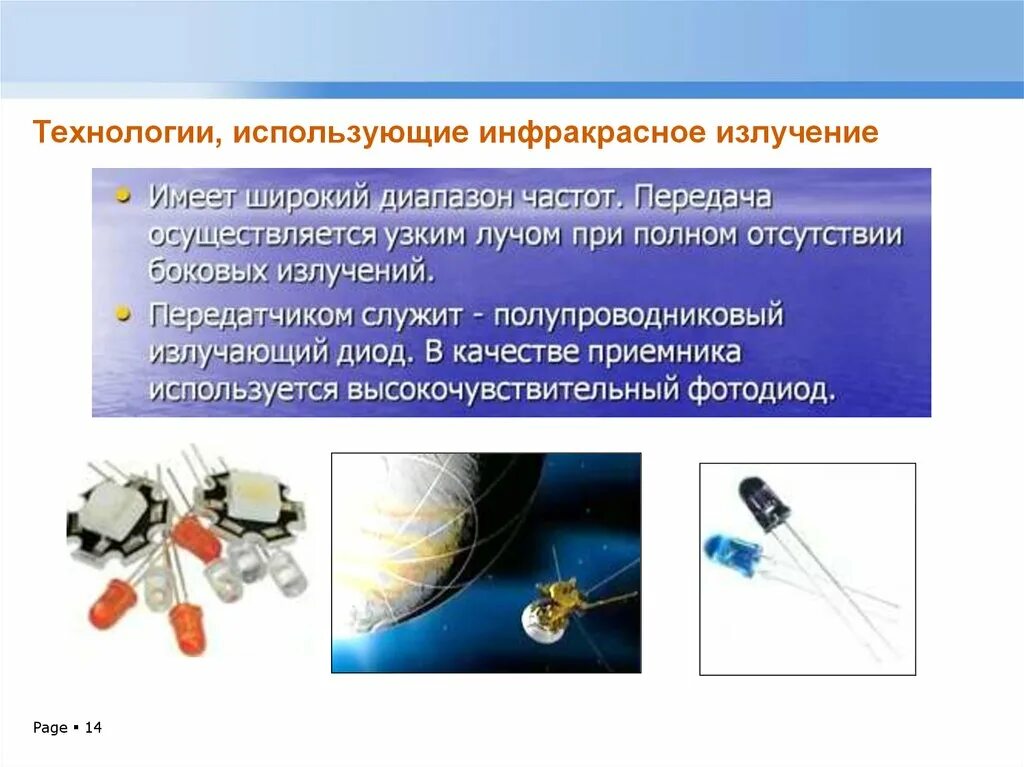 Технологии, использующие инфракрасное излучение

• Имеет широкий диапазон частот. Передача осуществляется узким лучом при полном отсутствии боковых излучений.

• Передатчиком служит - полупроводниковый излучающий диод. В качестве приемника используется высокочувствительный фотодиод.

Page ▪ 14